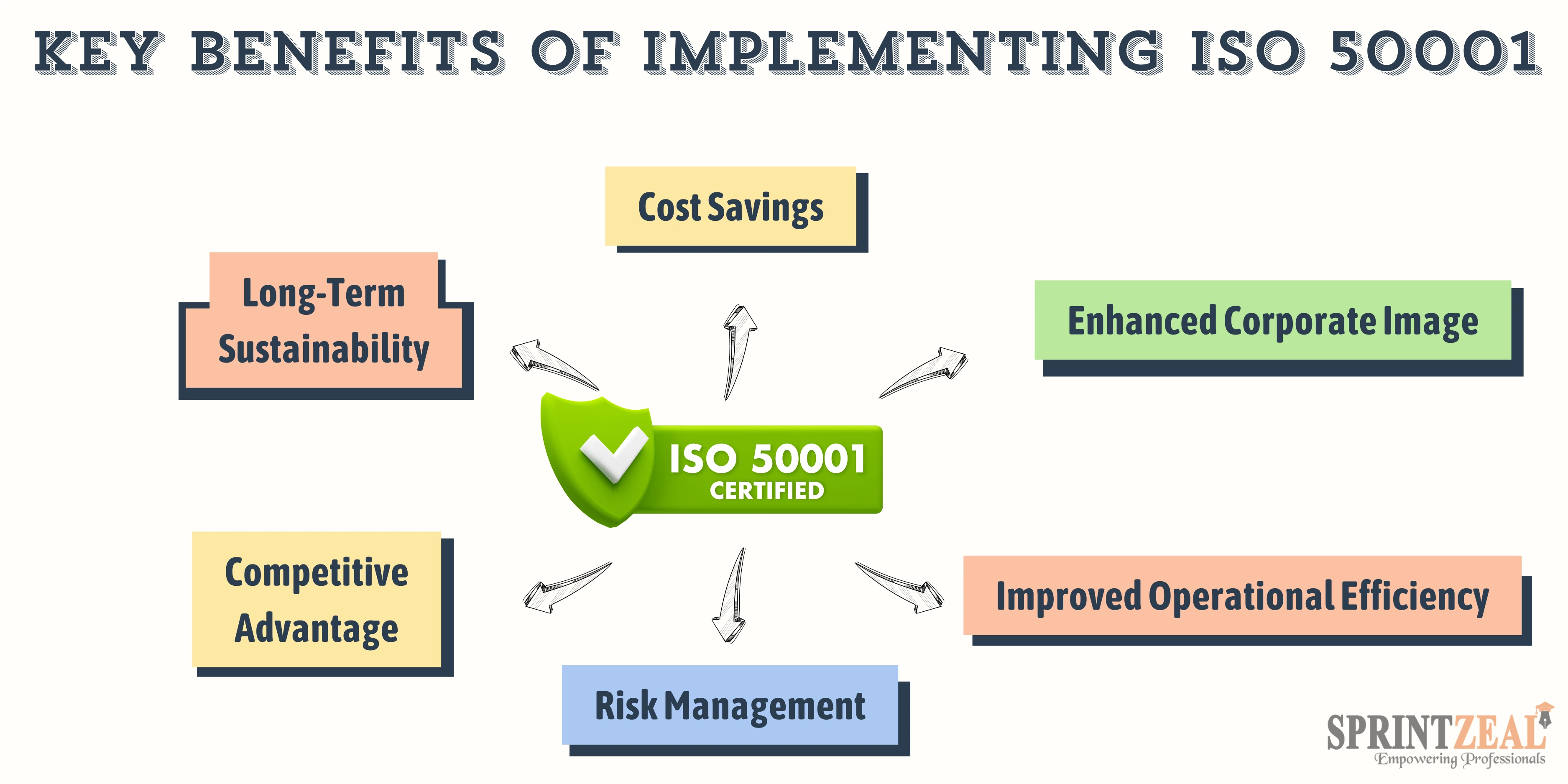 KEY BENEFITS OF IMPLEMENTING ISO 50001

Cost Savings

Long-Term Sustainability

Enhanced Corporate Image

ISO 50001 CERTIFIED

Competitive Advantage

Improved Operational Efficiency

Risk Management

SPRINTZEAL
Empowering Professionals